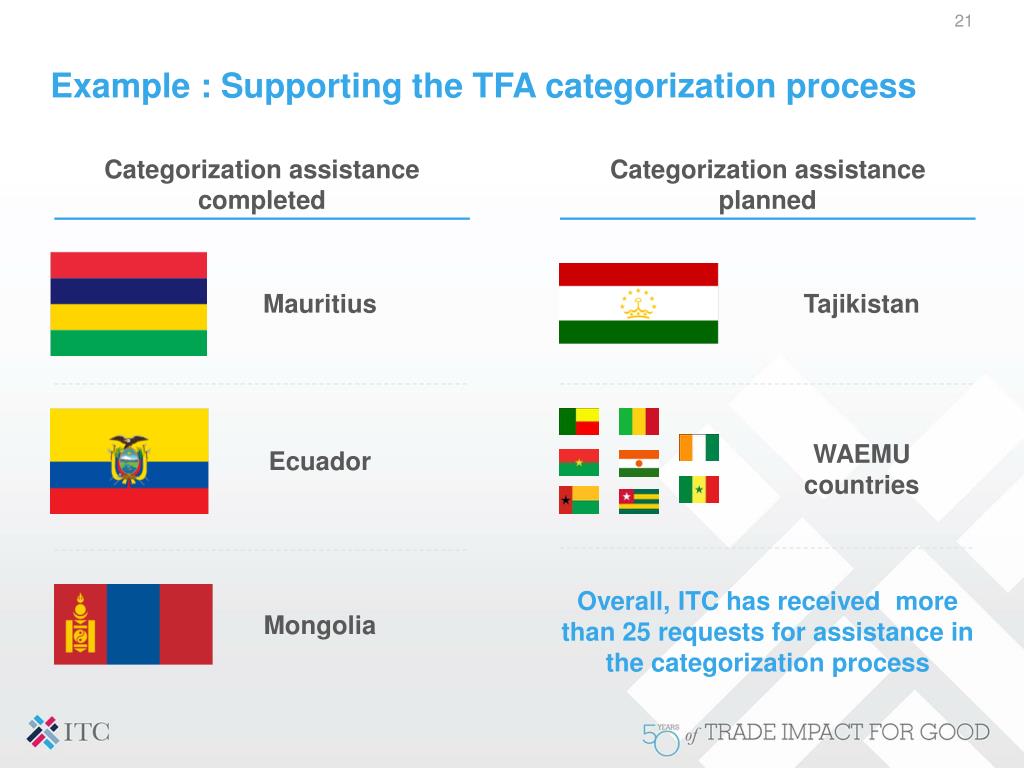 21

Example : Supporting the TFA categorization process

Categorization assistance completed

Mauritius

Ecuador

Mongolia

Categorization assistance planned

Tajikistan

WAEMU countries

Overall, ITC has received more than 25 requests for assistance in the categorization process

ITC

50 YEARS of TRADE IMPACT FOR GOOD